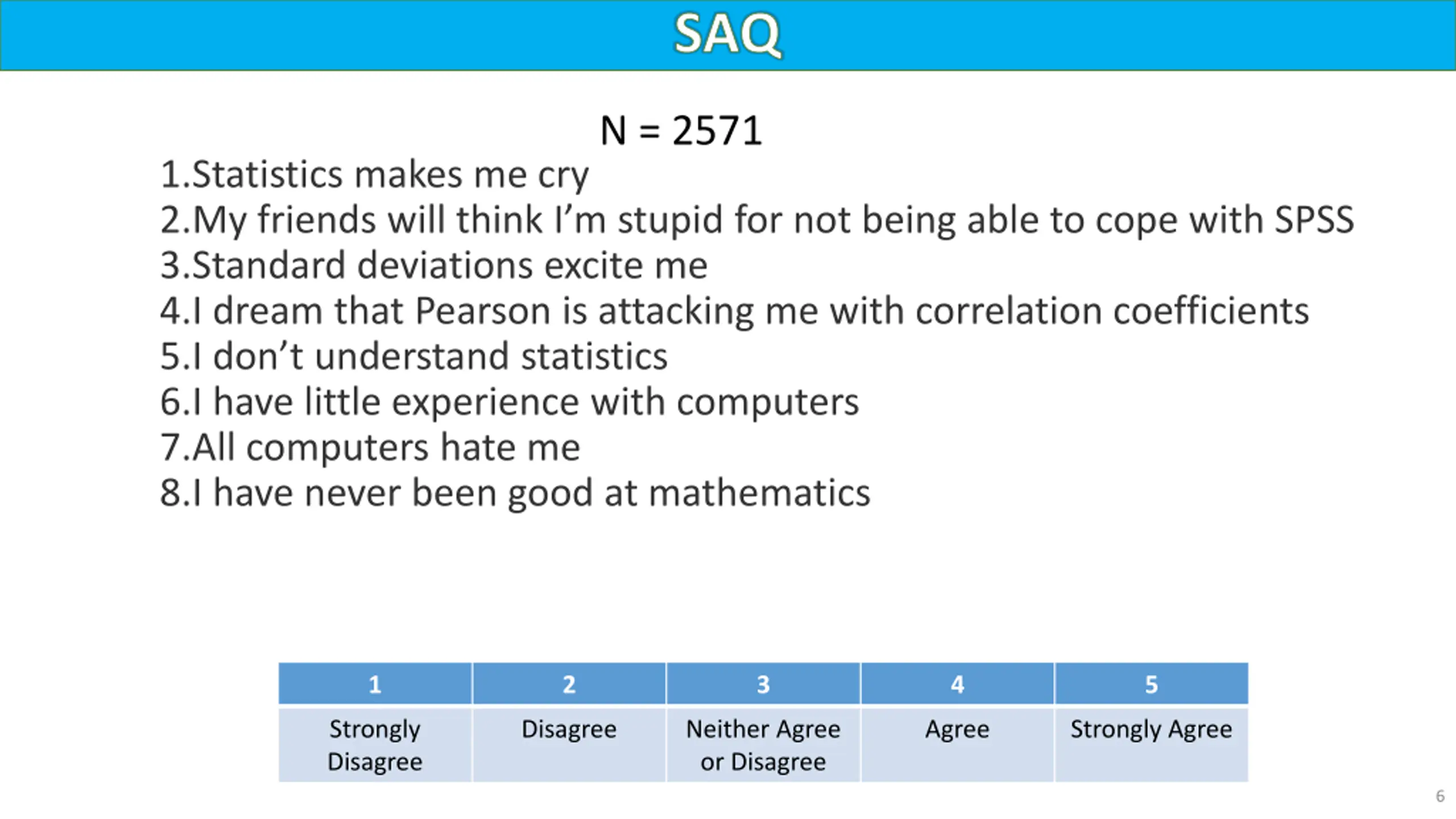 SAQ

N = 2571

1.Statistics makes me cry
2.My friends will think I’m stupid for not being able to cope with SPSS
3.Standard deviations excite me
4.I dream that Pearson is attacking me with correlation coefficients
5.I don’t understand statistics
6.I have little experience with computers
7.All computers hate me
8.I have never been good at mathematics

| 1 | 2 | 3 | 4 | 5 |
|---|---|---|---|---|
| Strongly Disagree | Disagree | Neither Agree or Disagree | Agree | Strongly Agree |

6